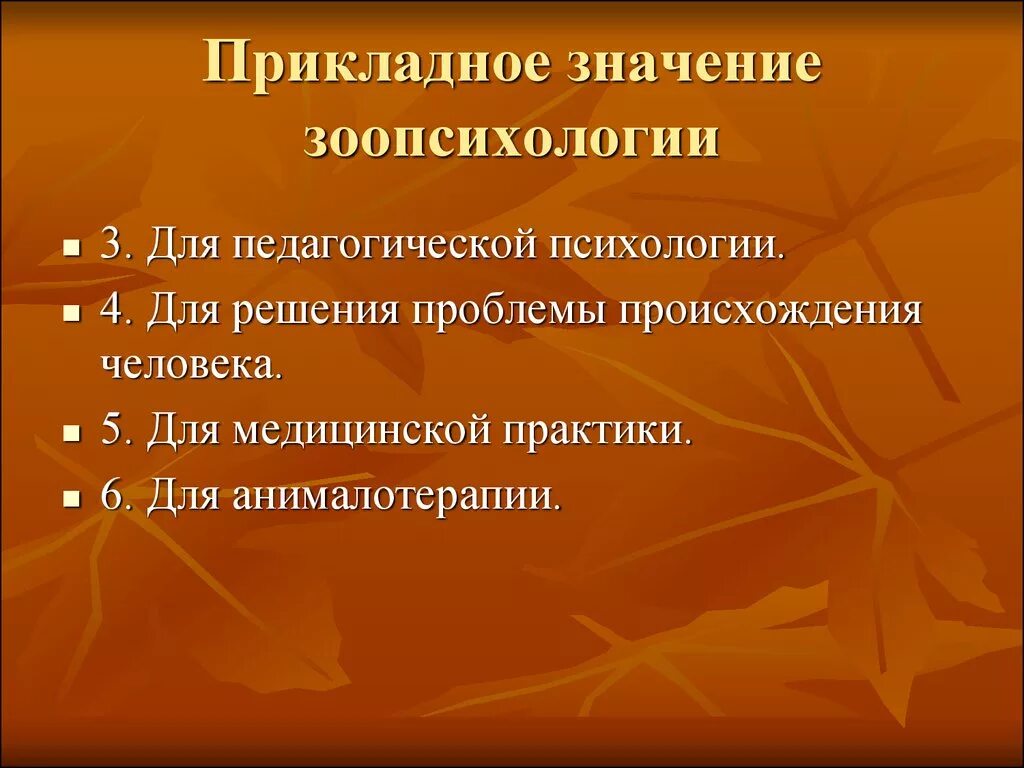 Прикладное значение зоопсихологии

3. Для педагогической психологии.

4. Для решения проблемы происхождения человека.

5. Для медицинской практики.

6. Для анималотерапии.